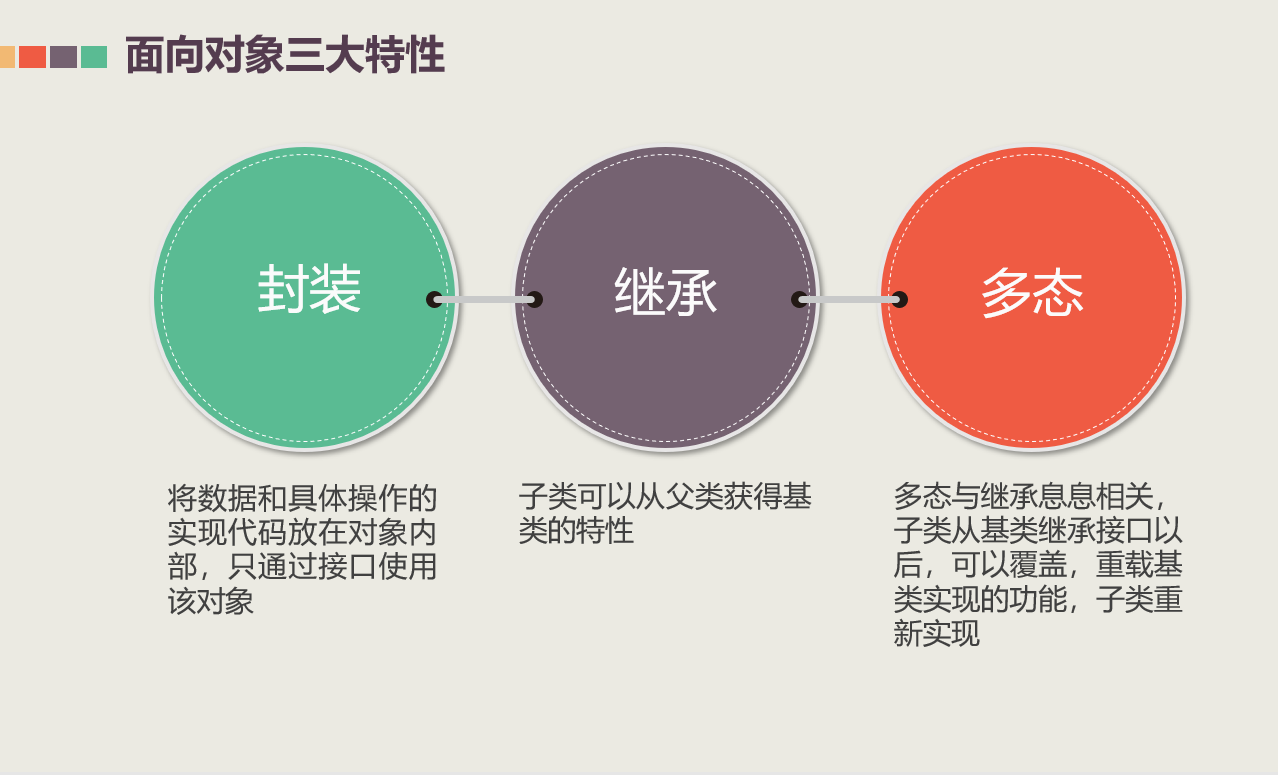 面向对象三大特性

封装

继承

多态

将数据和具体操作的实现代码放在对象内部，只通过接口使用该对象

子类可以从父类获得基类的特性

多态与继承息息相关，子类从基类继承接口以后，可以覆盖，重载基类实现的功能，子类重新实现